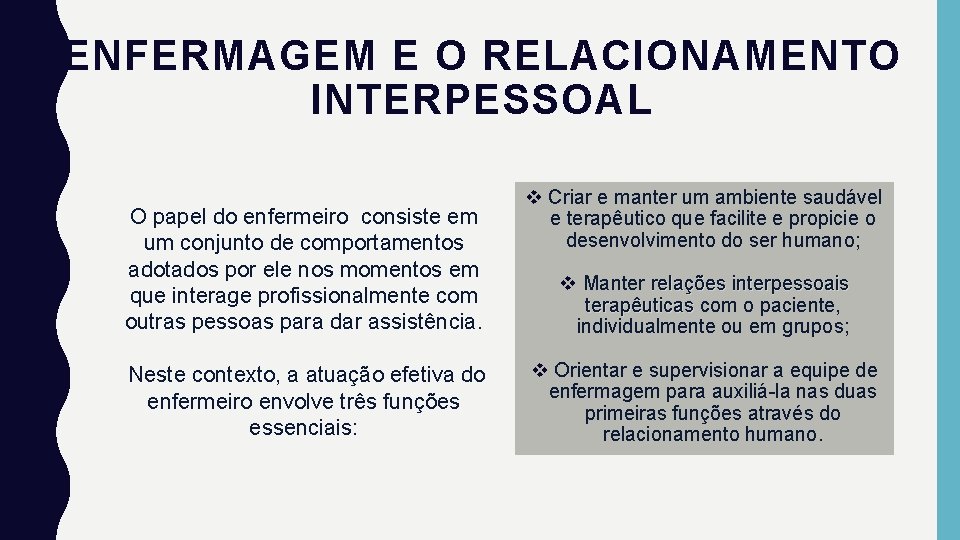 ENFERMAGEM E O RELACIONAMENTO INTERPESSOAL

O papel do enfermeiro consiste em um conjunto de comportamentos adotados por ele nos momentos em que interage profissionalmente com outras pessoas para dar assistência.

Neste contexto, a atuação efetiva do enfermeiro envolve três funções essenciais:

❖ Criar e manter um ambiente saudável e terapêutico que facilite e propicie o desenvolvimento do ser humano;

❖ Manter relações interpessoais terapêuticas com o paciente, individualmente ou em grupos;

❖ Orientar e supervisionar a equipe de enfermagem para auxiliá-la nas duas primeiras funções através do relacionamento humano.